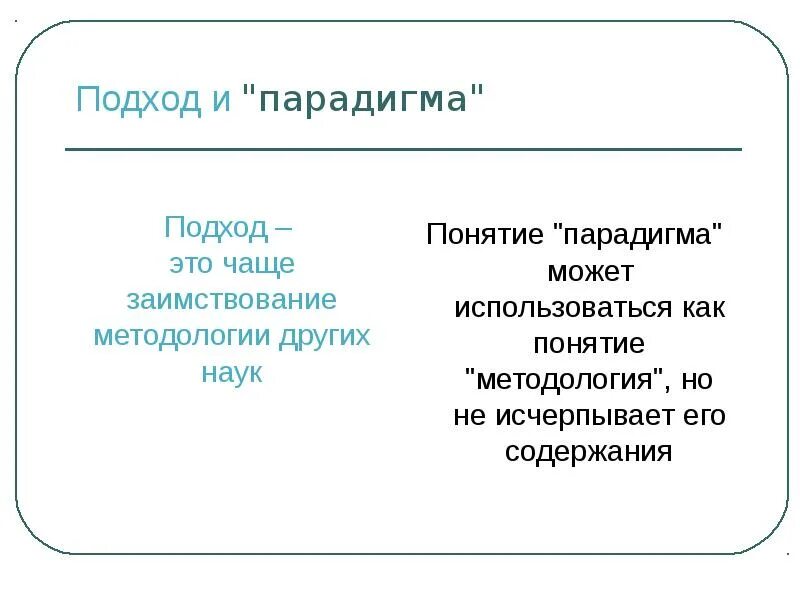 Подход и "парадигма"

Подход – это чаще заимствование методологии других наук

Понятие "парадигма" может использоваться как понятие "методология", но не исчерпывает его содержания